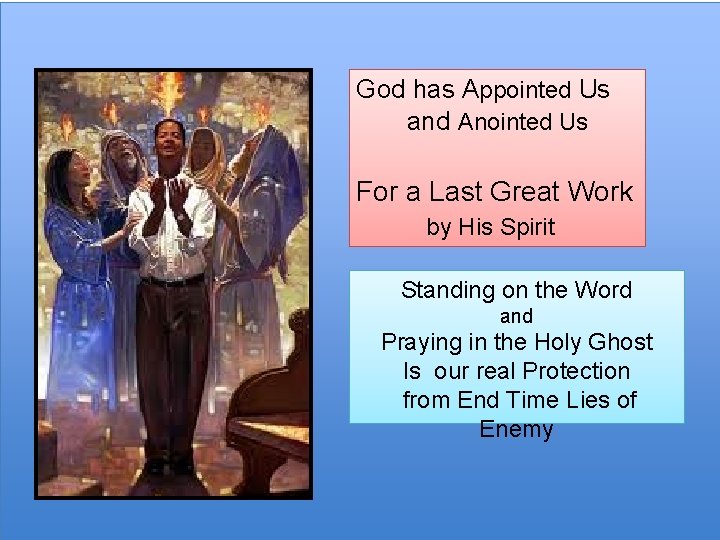 God has Appointed Us
and Anointed Us

For a Last Great Work
by His Spirit

Standing on the Word
and
Praying in the Holy Ghost
Is our real Protection
from End Time Lies of
Enemy